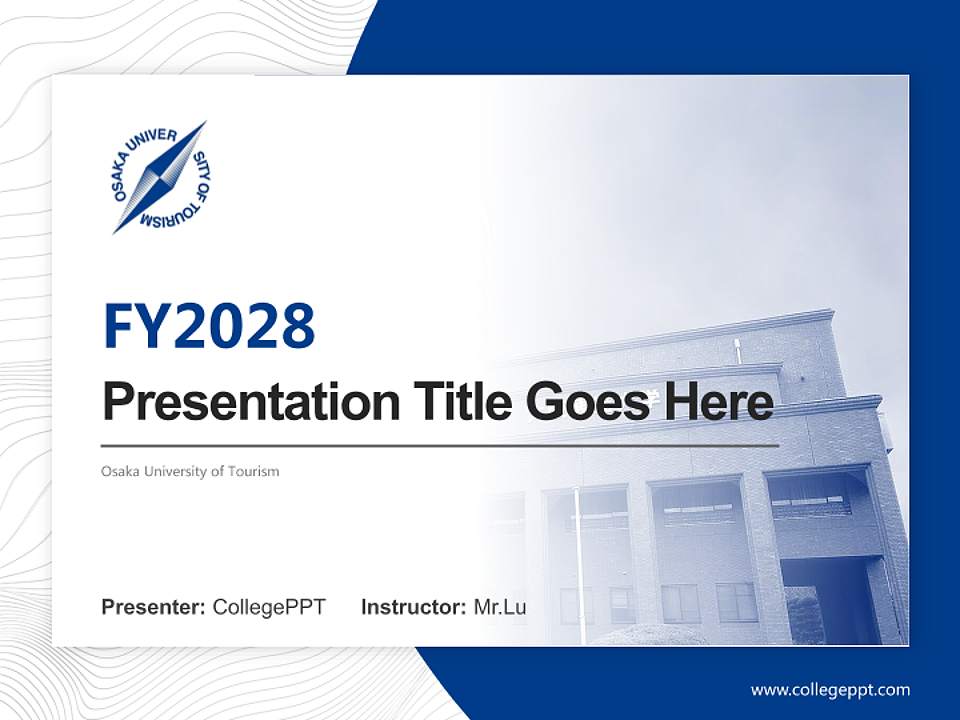 OSAKA UNIVERSITY OF TOURISM

FY2028

Presentation Title Goes Here

Osaka University of Tourism

Presenter: CollegePPT Instructor: Mr.Lu

www.collegeppt.com